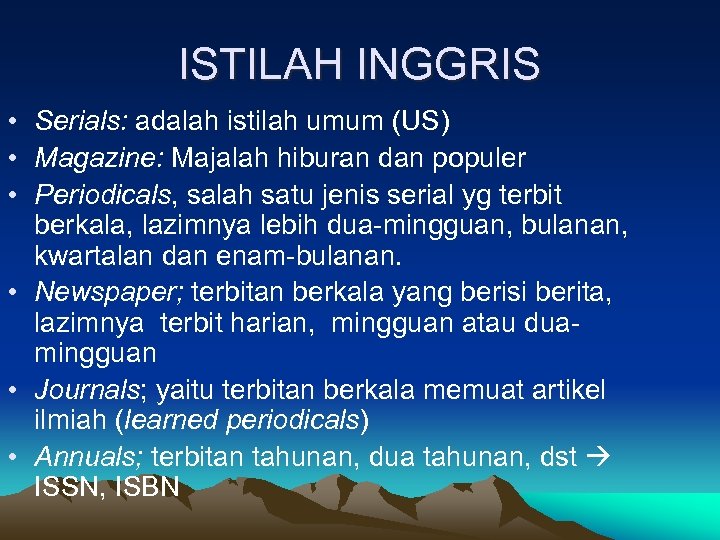 ISTILAH INGGRIS

• Serials: adalah istilah umum (US)
• Magazine: Majalah hiburan dan populer
• Periodicals, salah satu jenis serial yg terbit berkala, lazimnya lebih dua-mingguan, bulanan, kwartalan dan enam-bulanan.
• Newspaper; terbitan berkala yang berisi berita, lazimnya terbit harian, mingguan atau dua-mingguan
• Journals; yaitu terbitan berkala memuat artikel ilmiah (learned periodicals)
• Annuals; terbitan tahunan, dua tahunan, dst → ISSN, ISBN